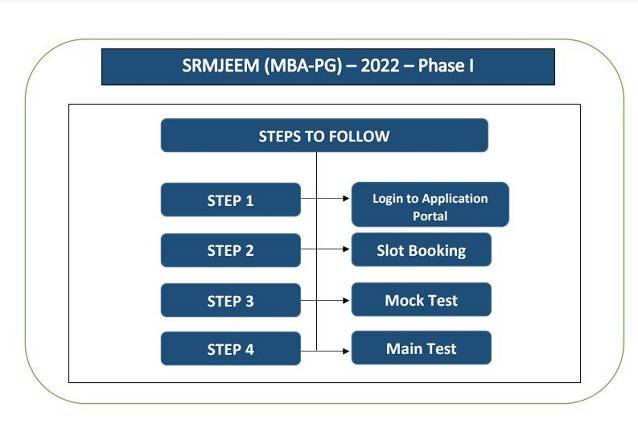 SRMJEEM (MBA-PG) – 2022 – Phase I

STEPS TO FOLLOW

STEP 1

Login to Application Portal

STEP 2

Slot Booking

STEP 3

Mock Test

STEP 4

Main Test